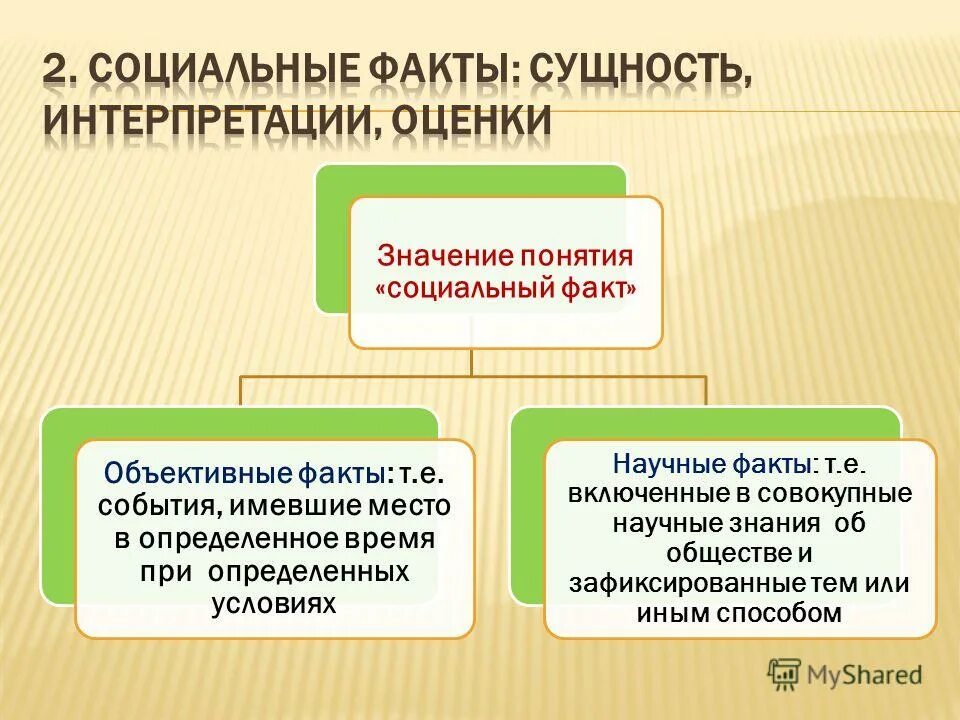 2. СОЦИАЛЬНЫЕ ФАКТЫ: СУЩНОСТЬ, ИНТЕРПРЕТАЦИИ, ОЦЕНКИ

Значение понятия «социальный факт»

Объективные факты: т.е. события, имевшие место в определенное время при определенных условиях

Научные факты: т.е. включенные в совокупные научные знания об обществе и зафиксированные тем или иным способом

MyShared